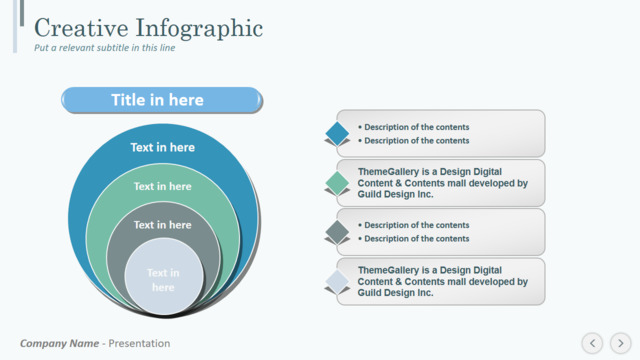 Creative Infographic
Put a relevant subtitle in this line

Title in here

Text in here
Text in here
Text in here
Text in here

• Description of the contents
• Description of the contents

ThemeGallery is a Design Digital Content & Contents mall developed by Guild Design Inc.

• Description of the contents
• Description of the contents

ThemeGallery is a Design Digital Content & Contents mall developed by Guild Design Inc.

Company Name - Presentation